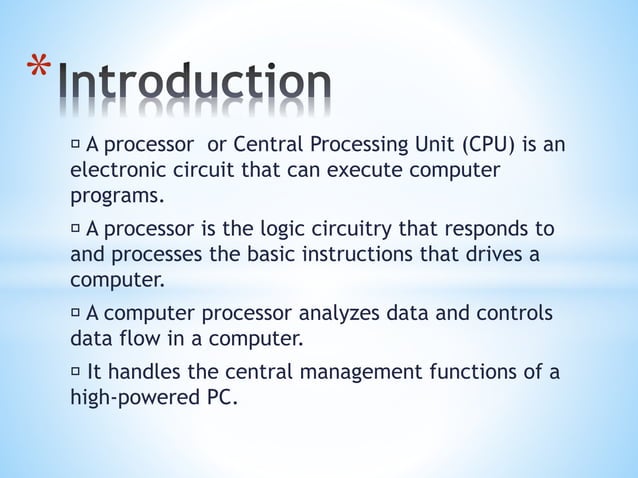 *Introduction

▫ A processor  or Central Processing Unit (CPU) is an electronic circuit that can execute computer programs.

▫ A processor is the logic circuitry that responds to and processes the basic instructions that drives a computer.

▫ A computer processor analyzes data and controls data flow in a computer.

▫ It handles the central management functions of a high-powered PC.